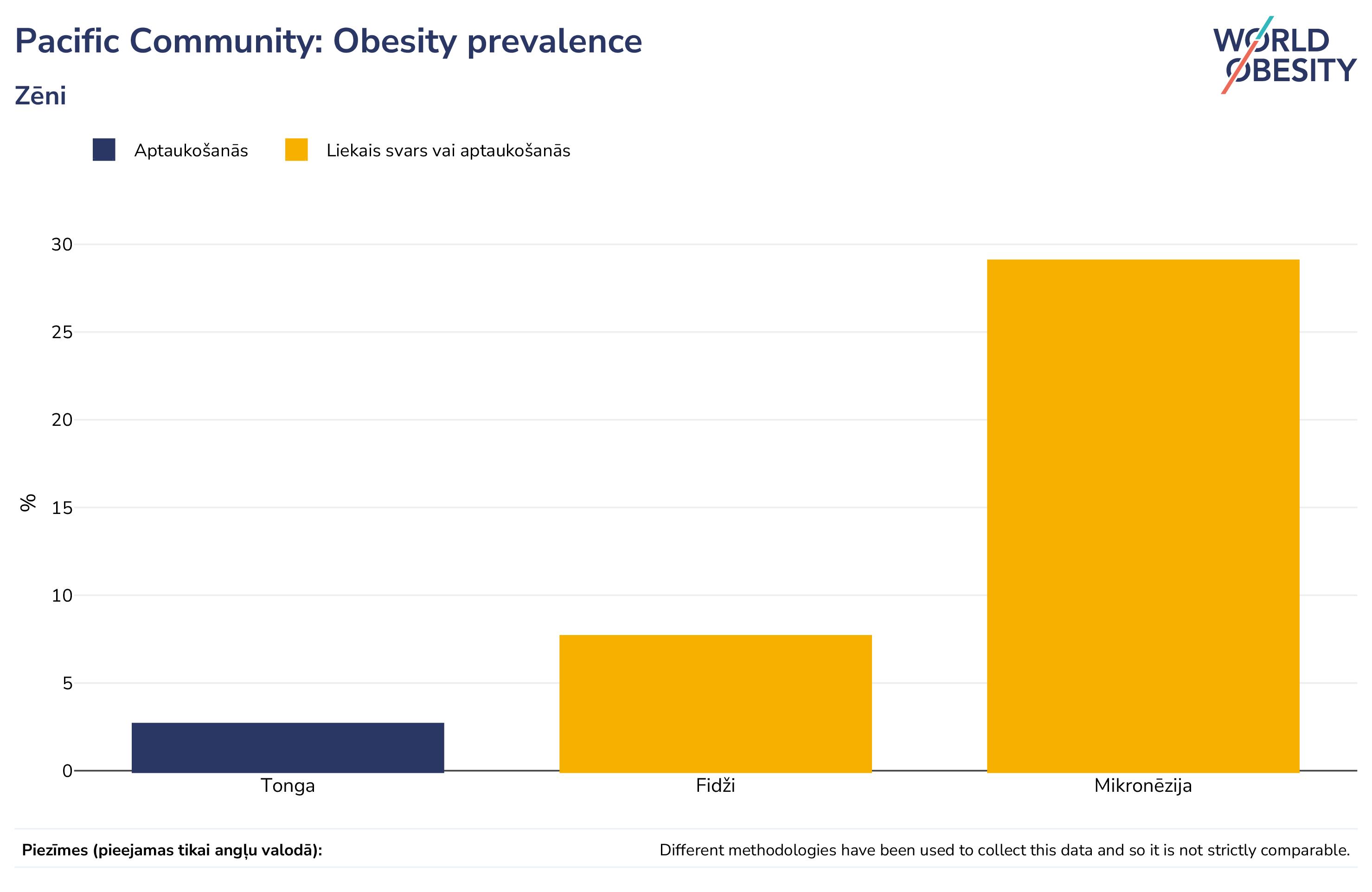 Pacific Community: Obesity prevalence

Zēni

WORLD OBESITY

Aptaukošanās
Liekais svars vai aptaukošanās

%

30
25
20
15
10
5
0

Tonga
Fidži
Mikronēzija

Piezīmes (pieejamas tikai angļu valodā):
Different methodologies have been used to collect this data and so it is not strictly comparable.